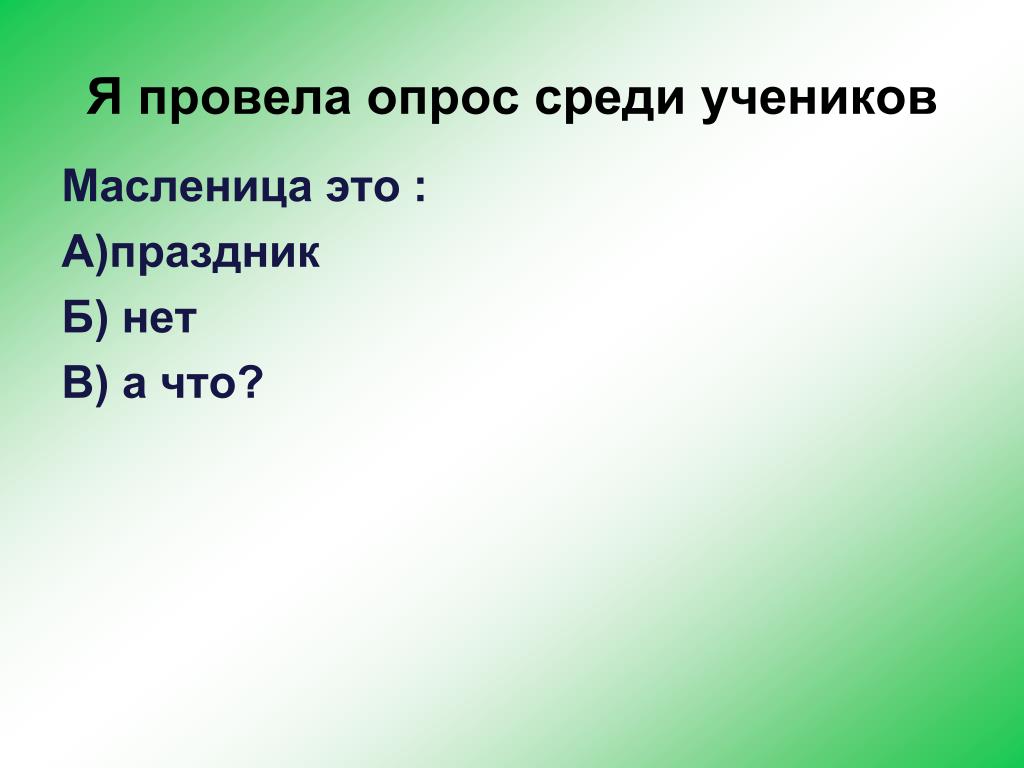 Я провела опрос среди учеников

Масленица это :

А)праздник

Б) нет

В) а что?